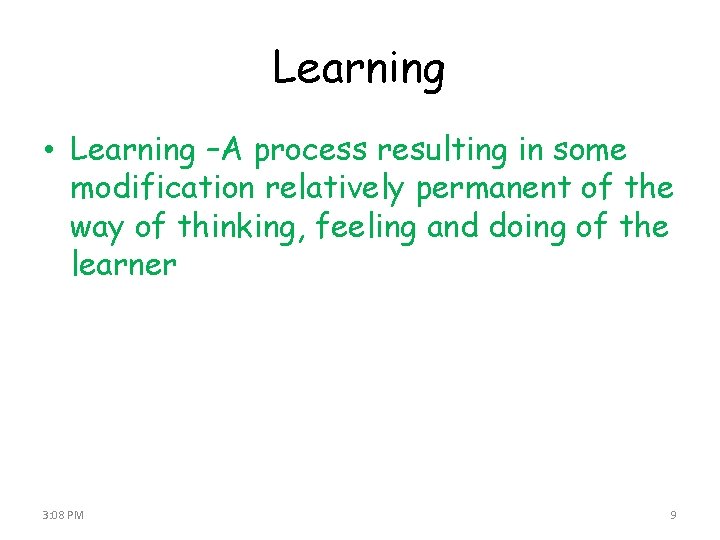 Learning

• Learning –A process resulting in some modification relatively permanent of the way of thinking, feeling and doing of the learner

3:08 PM

9